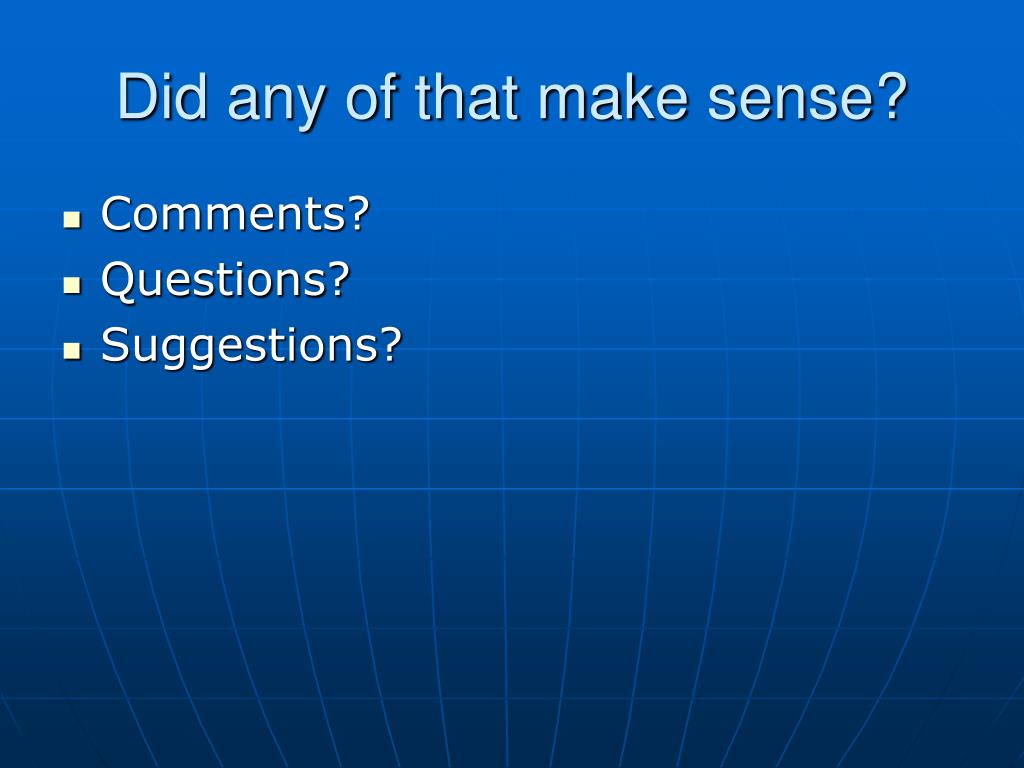 Did any of that make sense?

- Comments?
- Questions?
- Suggestions?